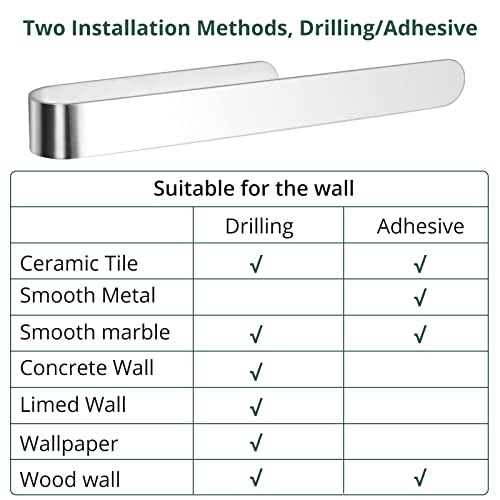 Two Installation Methods, Drilling/Adhesive

Suitable for the wall

| | Drilling | Adhesive |
|---|---|---|
| Ceramic Tile | √ | √ |
| Smooth Metal | | √ |
| Smooth marble | √ | √ |
| Concrete Wall | √ | |
| Limed Wall | √ | |
| Wallpaper | √ | |
| Wood wall | √ | √ |